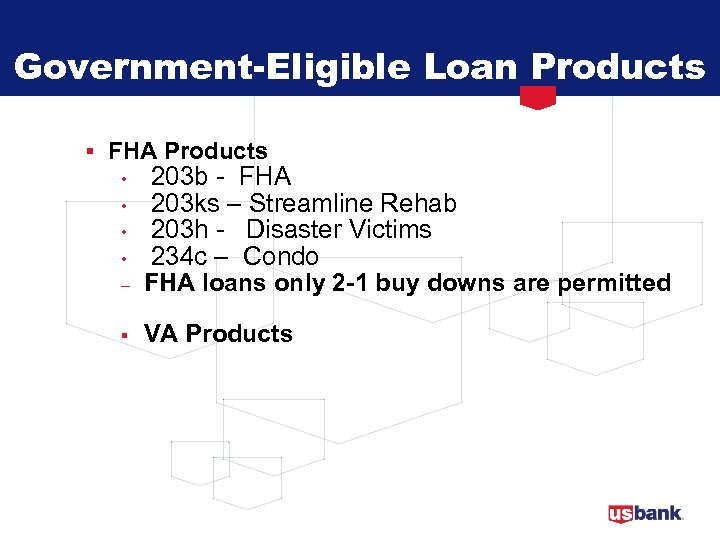 Government-Eligible Loan Products

▪ FHA Products
• 203b - FHA
• 203ks – Streamline Rehab
• 203h - Disaster Victims
• 234c – Condo
– FHA loans only 2-1 buy downs are permitted

▪ VA Products

usbank.